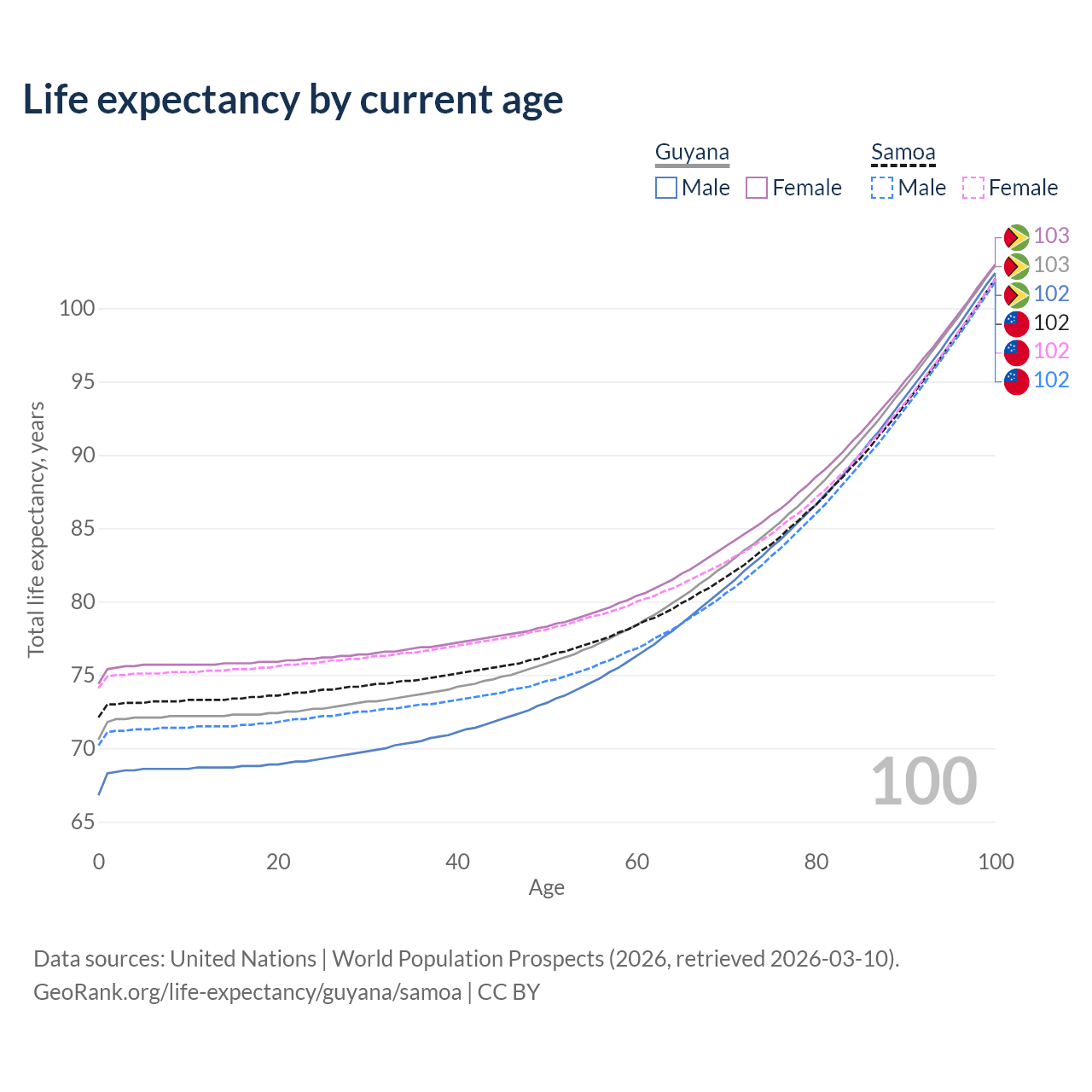 Life expectancy by current age

Guyana
Male Female

Samoa
Male Female

103
103
102
102
102
102

Total life expectancy, years

100
95
90
85
80
75
70
65

100

0 20 40 60 80 100

Age

Data sources: United Nations | World Population Prospects (2026, retrieved 2026-03-10).
GeoRank.org/life-expectancy/guyana/samoa | CC BY